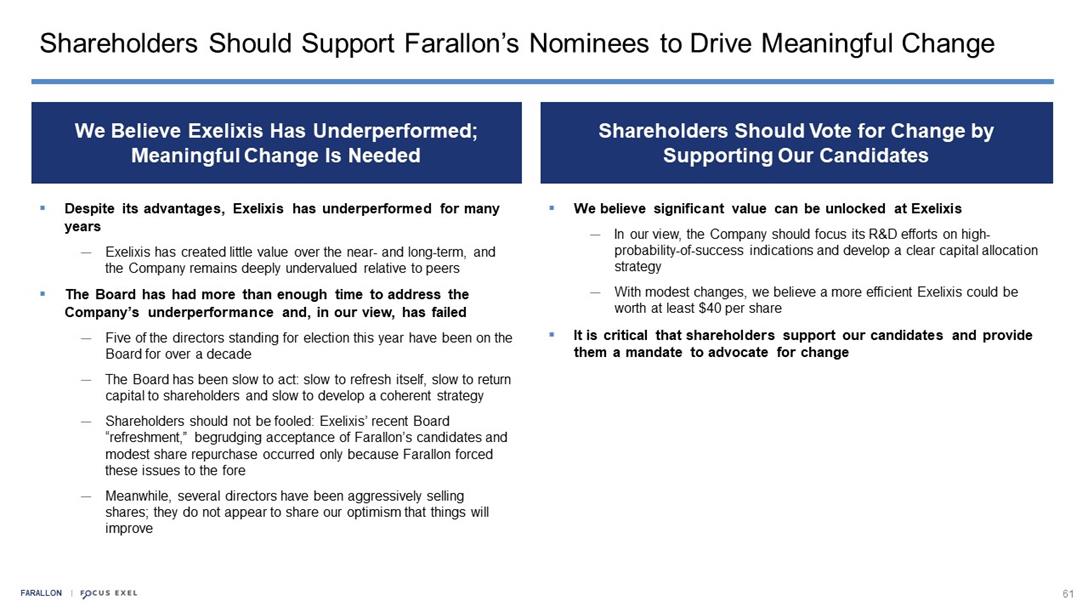 Shareholders Should Support Farallon's Nominees to Drive Meaningful Change

We Believe Exelixis Has Underperformed; Meaningful Change Is Needed

▪ Despite its advantages, Exelixis has underperformed for many years

— Exelixis has created little value over the near- and long-term, and the Company remains deeply undervalued relative to peers

▪ The Board has had more than enough time to address the Company's underperformance and, in our view, has failed

— Five of the directors standing for election this year have been on the Board for over a decade

— The Board has been slow to act: slow to refresh itself, slow to return capital to shareholders and slow to develop a coherent strategy

— Shareholders should not be fooled: Exelixis' recent Board "refreshment," begrudging acceptance of Farallon's candidates and modest share repurchase occurred only because Farallon forced these issues to the fore

— Meanwhile, several directors have been aggressively selling shares; they do not appear to share our optimism that things will improve

Shareholders Should Vote for Change by Supporting Our Candidates

▪ We believe significant value can be unlocked at Exelixis

— In our view, the Company should focus its R&D efforts on high-probability-of-success indications and develop a clear capital allocation strategy

— With modest changes, we believe a more efficient Exelixis could be worth at least $40 per share

▪ It is critical that shareholders support our candidates and provide them a mandate to advocate for change

FARALLON | FOCUS EXEL

61